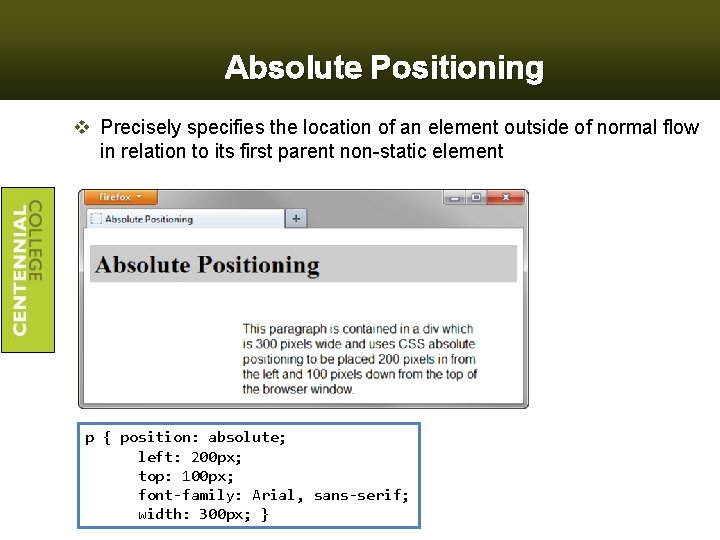 Absolute Positioning

❖ Precisely specifies the location of an element outside of normal flow in relation to its first parent non-static element

CENTENNIAL COLLEGE

Firefox

Absolute Positioning

+

Absolute Positioning

This paragraph is contained in a div which is 300 pixels wide and uses CSS absolute positioning to be placed 200 pixels in from the left and 100 pixels down from the top of the browser window.

p { position: absolute;
      left: 200px;
      top: 100px;
      font-family: Arial, sans-serif;
      width: 300px; }